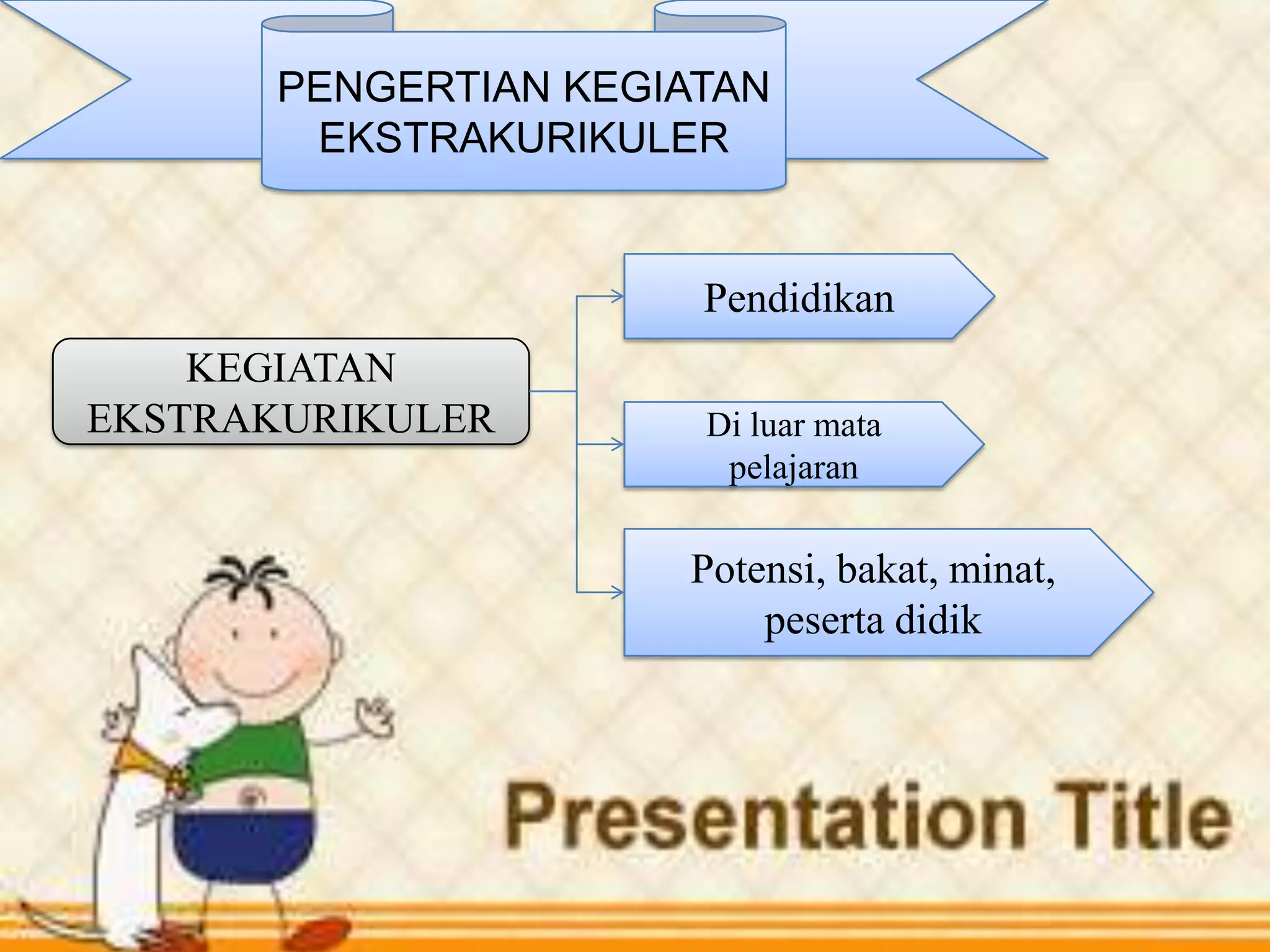 PENGERTIAN KEGIATAN EKSTRAKURIKULER

KEGIATAN EKSTRAKURIKULER

Pendidikan

Di luar mata pelajaran

Potensi, bakat, minat, peserta didik

Presentation Title